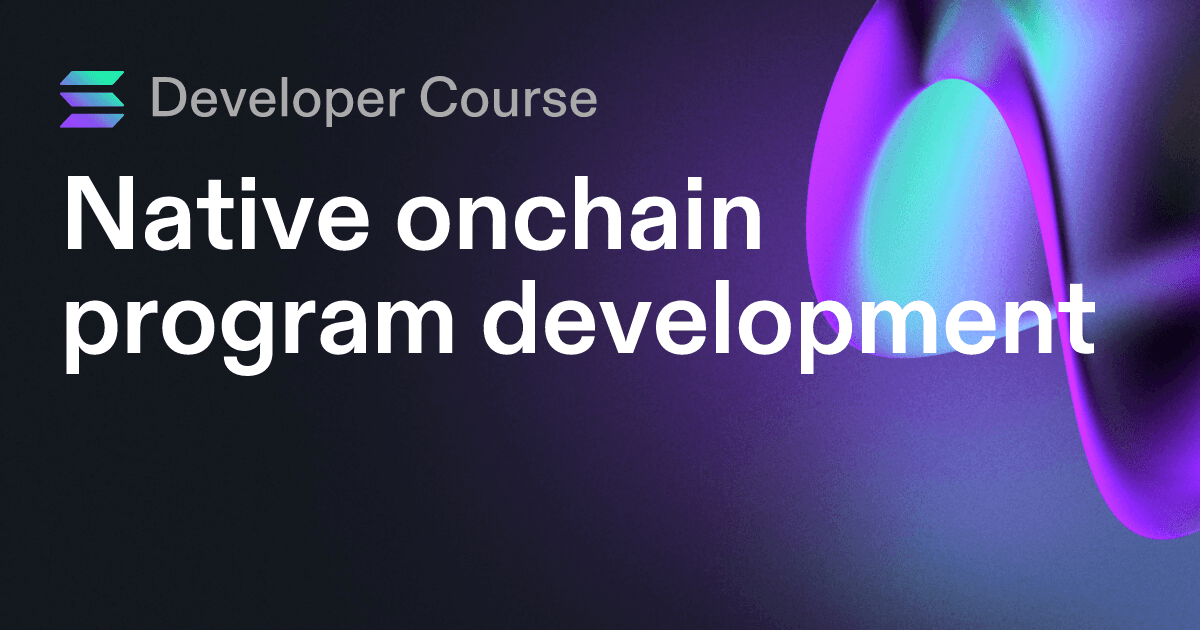 Developer Course

Native onchain program development